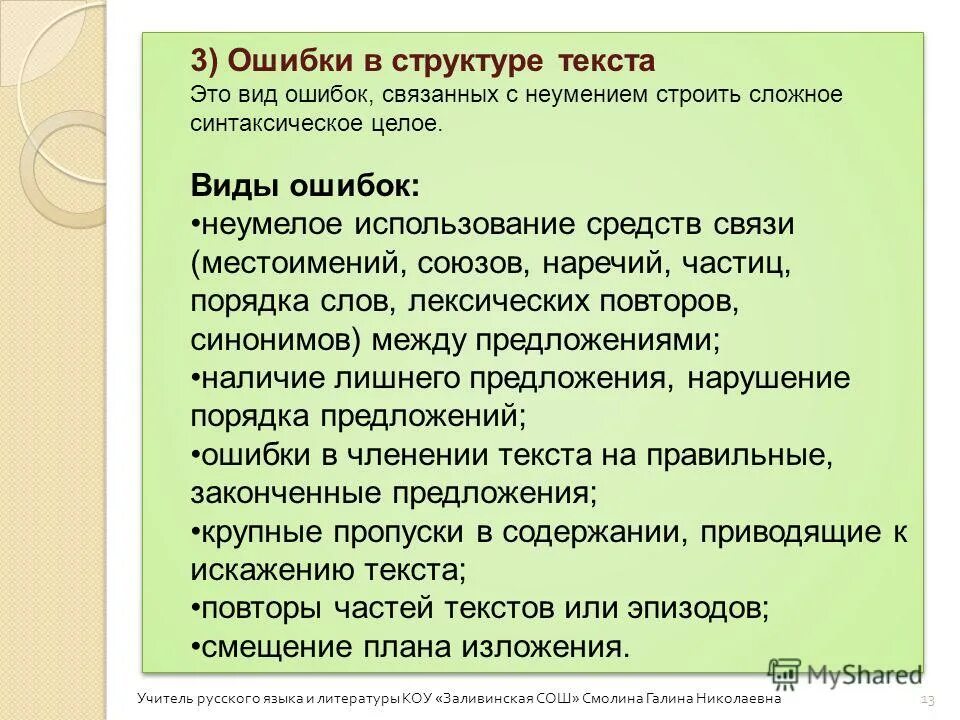 3) Ошибки в структуре текста
Это вид ошибок, связанных с неумением строить сложное синтаксическое целое.

Виды ошибок:
•неумелое использование средств связи (местоимений, союзов, наречий, частиц, порядка слов, лексических повторов, синонимов) между предложениями;
•наличие лишнего предложения, нарушение порядка предложений;
•ошибки в членении текста на правильные, законченные предложения;
•крупные пропуски в содержании, приводящие к искажению текста;
•повторы частей текстов или эпизодов;
•смещение плана изложения.

MyShared

Учитель русского языка и литературы КОУ «Заливинская СОШ» Смолина Галина Николаевна 13